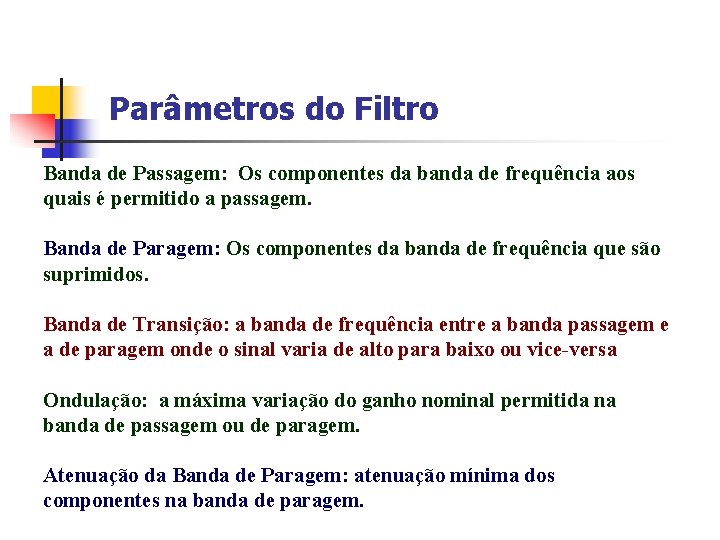 Parâmetros do Filtro

Banda de Passagem: Os componentes da banda de frequência aos quais é permitido a passagem.

Banda de Paragem: Os componentes da banda de frequência que são suprimidos.

Banda de Transição: a banda de frequência entre a banda passagem e a de paragem onde o sinal varia de alto para baixo ou vice-versa

Ondulação: a máxima variação do ganho nominal permitida na banda de passagem ou de paragem.

Atenuação da Banda de Paragem: atenuação mínima dos componentes na banda de paragem.